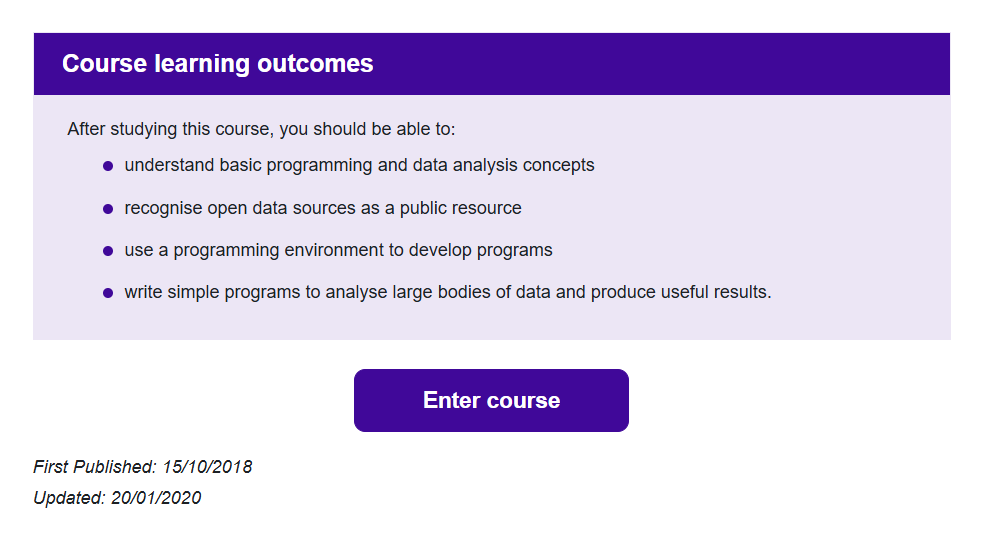 Course learning outcomes

After studying this course, you should be able to:

- understand basic programming and data analysis concepts
- recognise open data sources as a public resource
- use a programming environment to develop programs
- write simple programs to analyse large bodies of data and produce useful results.

Enter course

First Published: 15/10/2018

Updated: 20/01/2020